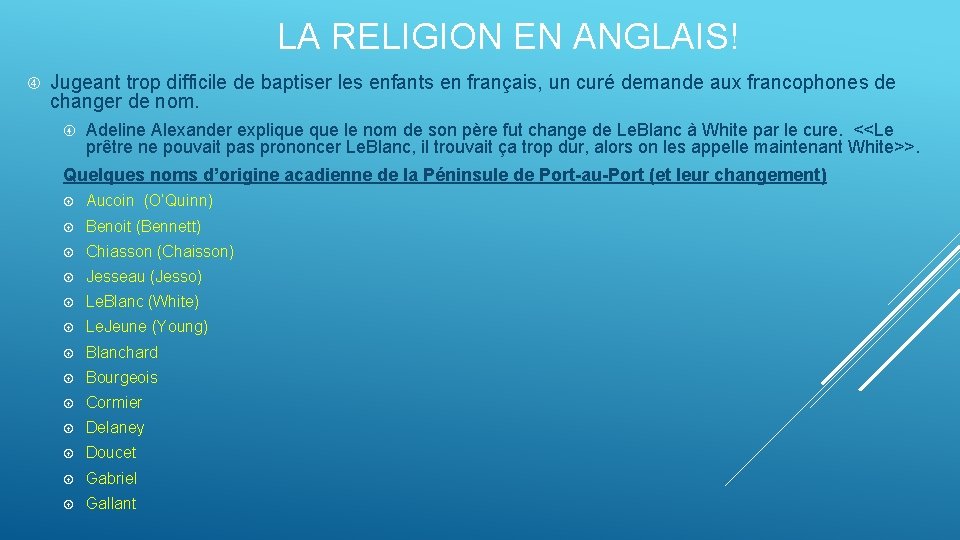 LA RELIGION EN ANGLAIS!

Jugeant trop difficile de baptiser les enfants en français, un curé demande aux francophones de changer de nom.

Adeline Alexander explique que le nom de son père fut change de LeBlanc à White par le cure. <<Le prêtre ne pouvait pas prononcer LeBlanc, il trouvait ça trop dur, alors on les appelle maintenant White>>.

Quelques noms d'origine acadienne de la Péninsule de Port-au-Port (et leur changement)

Aucoin (O'Quinn)

Benoit (Bennett)

Chiasson (Chaisson)

Jesseau (Jesso)

LeBlanc (White)

LeJeune (Young)

Blanchard

Bourgeois

Cormier

Delaney

Doucet

Gabriel

Gallant